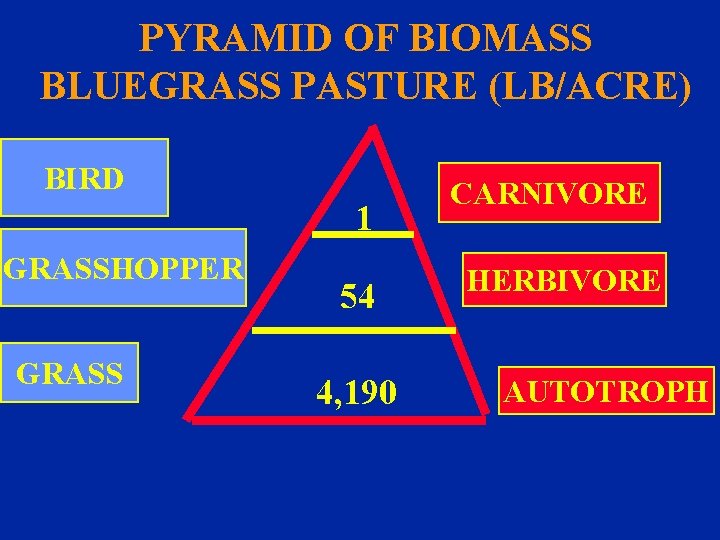 PYRAMID OF BIOMASS
BLUEGRASS PASTURE (LB/ACRE)

BIRD

1

CARNIVORE

GRASSHOPPER

54

HERBIVORE

GRASS

4,190

AUTOTROPH